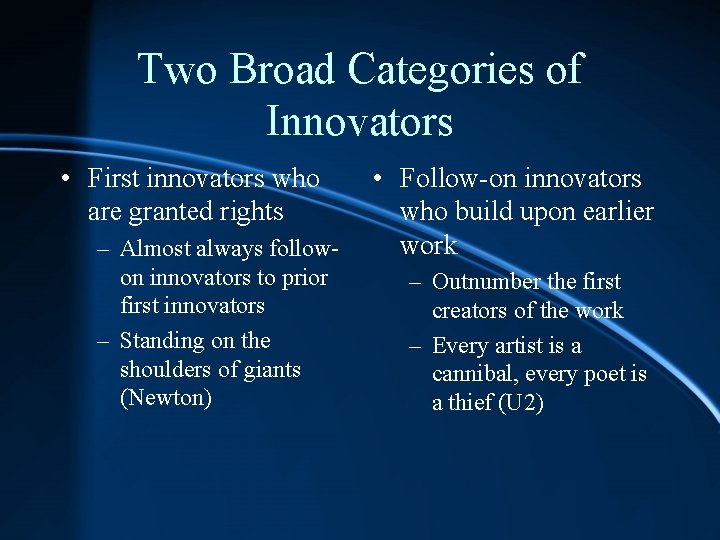 Two Broad Categories of Innovators

• First innovators who are granted rights
– Almost always follow-on innovators to prior first innovators
– Standing on the shoulders of giants (Newton)

• Follow-on innovators who build upon earlier work
– Outnumber the first creators of the work
– Every artist is a cannibal, every poet is a thief (U2)